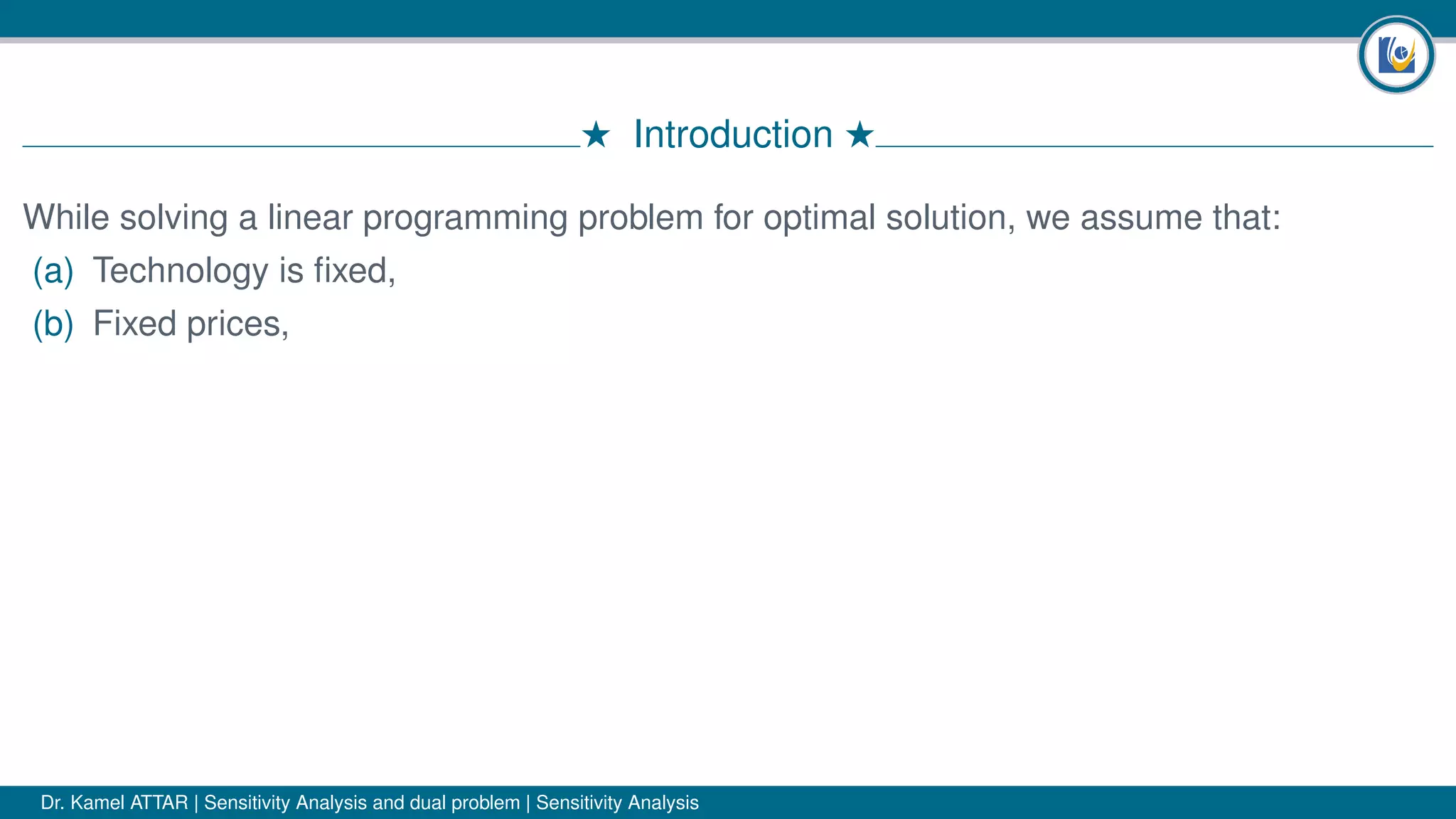 ★ Introduction ★

While solving a linear programming problem for optimal solution, we assume that:
(a) Technology is fixed,
(b) Fixed prices,

Dr. Kamel ATTAR | Sensitivity Analysis and dual problem | Sensitivity Analysis